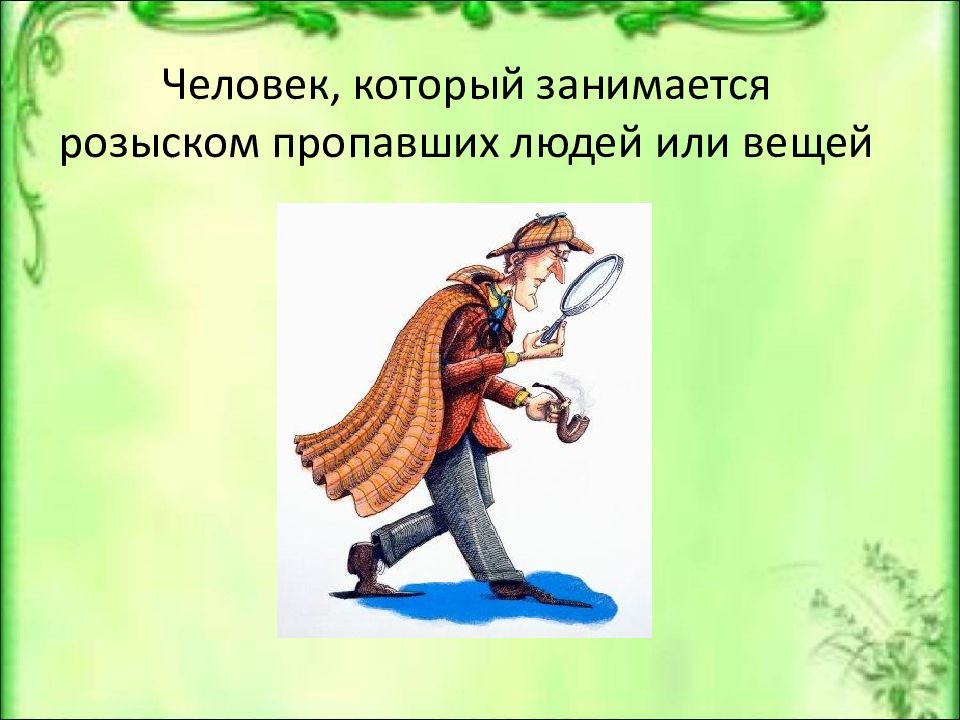 Человек, который занимается розыском пропавших людей или вещей